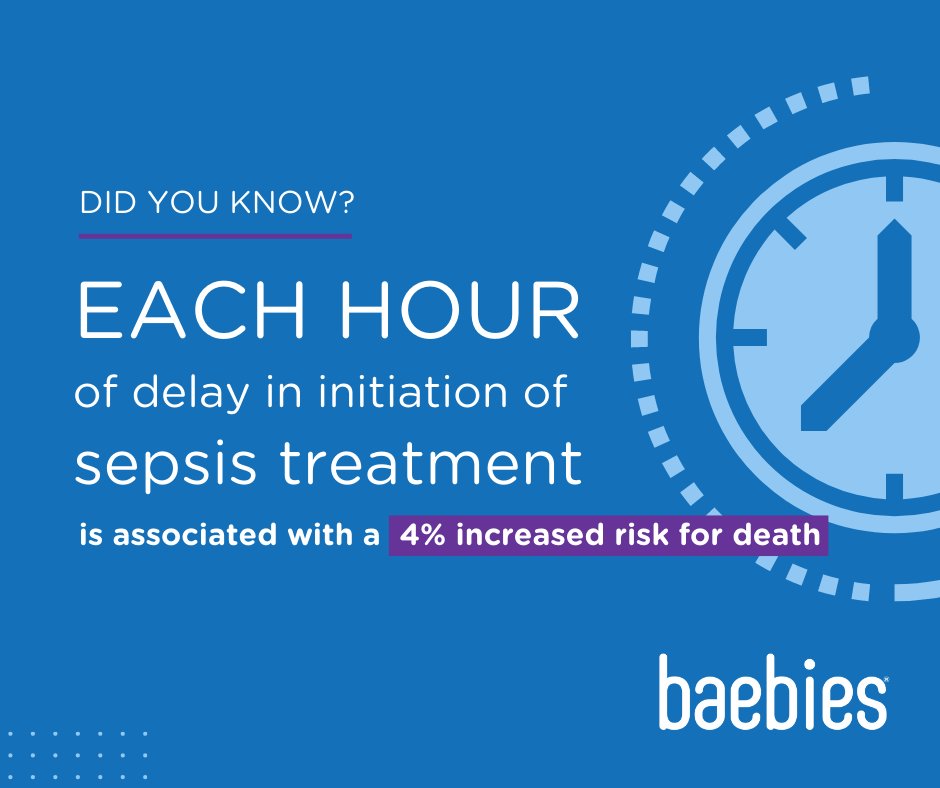 DID YOU KNOW?

EACH HOUR of delay in initiation of sepsis treatment is associated with a 4% increased risk for death

baebies